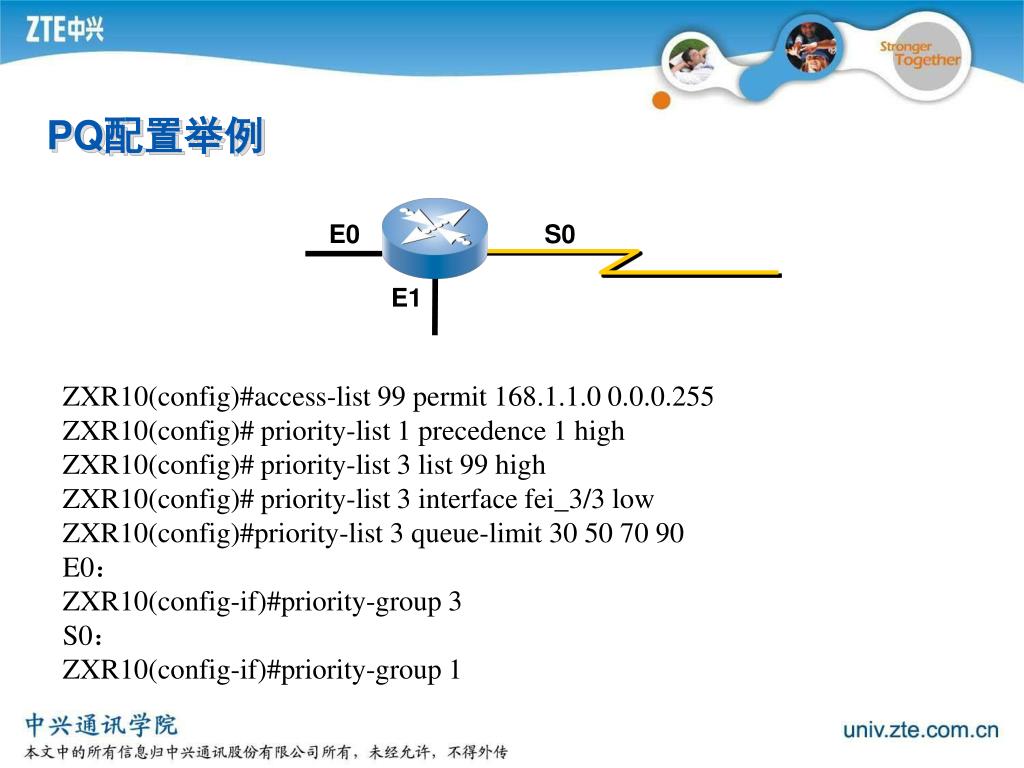 ZTE中兴

Stronger Together

PQ配置举例

E0

S0

E1

ZXR10(config)#access-list 99 permit 168.1.1.0 0.0.0.255
ZXR10(config)# priority-list 1 precedence 1 high
ZXR10(config)# priority-list 3 list 99 high
ZXR10(config)# priority-list 3 interface fei_3/3 low
ZXR10(config)#priority-list 3 queue-limit 30 50 70 90
E0：
ZXR10(config-if)#priority-group 3
S0：
ZXR10(config-if)#priority-group 1

中兴通讯学院
本文中的所有信息归中兴通讯股份有限公司所有，未经允许，不得外传

univ.zte.com.cn